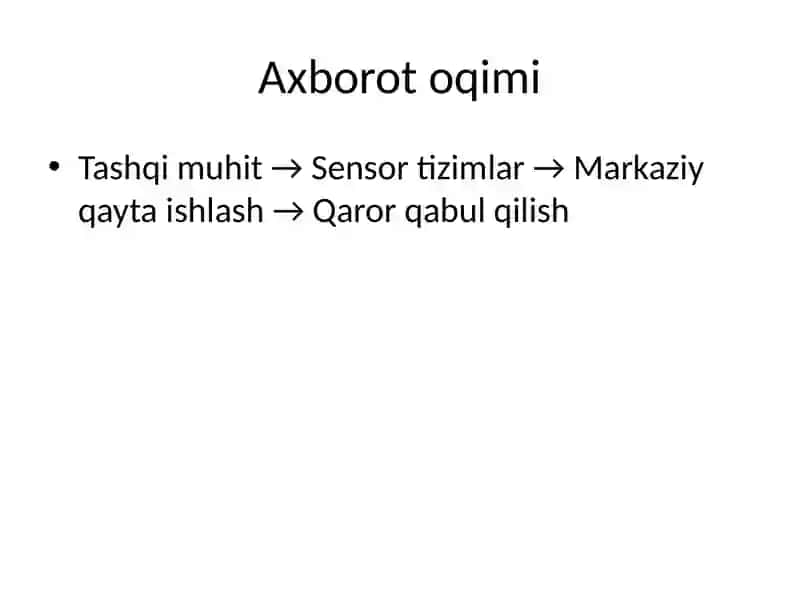 Axborot oqimi

• Tashqi muhit → Sensor tizimlar → Markaziy qayta ishlash → Qaror qabul qilish